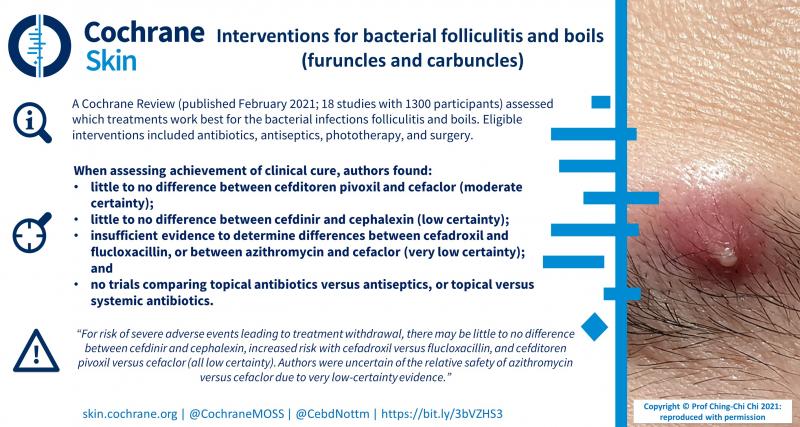 Cochrane Skin

Interventions for bacterial folliculitis and boils (furuncles and carbuncles)

A Cochrane Review (published February 2021; 18 studies with 1300 participants) assessed which treatments work best for the bacterial infections folliculitis and boils. Eligible interventions included antibiotics, antiseptics, phototherapy, and surgery.

When assessing achievement of clinical cure, authors found:
• little to no difference between cefditoren pivoxil and cefaclor (moderate certainty);
• little to no difference between cefdinir and cephalexin (low certainty);
• insufficient evidence to determine differences between cefadroxil and flucloxacillin, or between azithromycin and cefaclor (very low certainty); and
• no trials comparing topical antibiotics versus antiseptics, or topical versus systemic antibiotics.

"For risk of severe adverse events leading to treatment withdrawal, there may be little to no difference between cefdinir and cephalexin, increased risk with cefadroxil versus flucloxacillin, and cefditoren pivoxil versus cefaclor (all low certainty). Authors were uncertain of the relative safety of azithromycin versus cefaclor due to very low-certainty evidence."

skin.cochrane.org | @CochraneMOSS | @CebdNottm | https://bit.ly/3bVZHS3

Copyright © Prof Ching-Chi Chi 2021: reproduced with permission